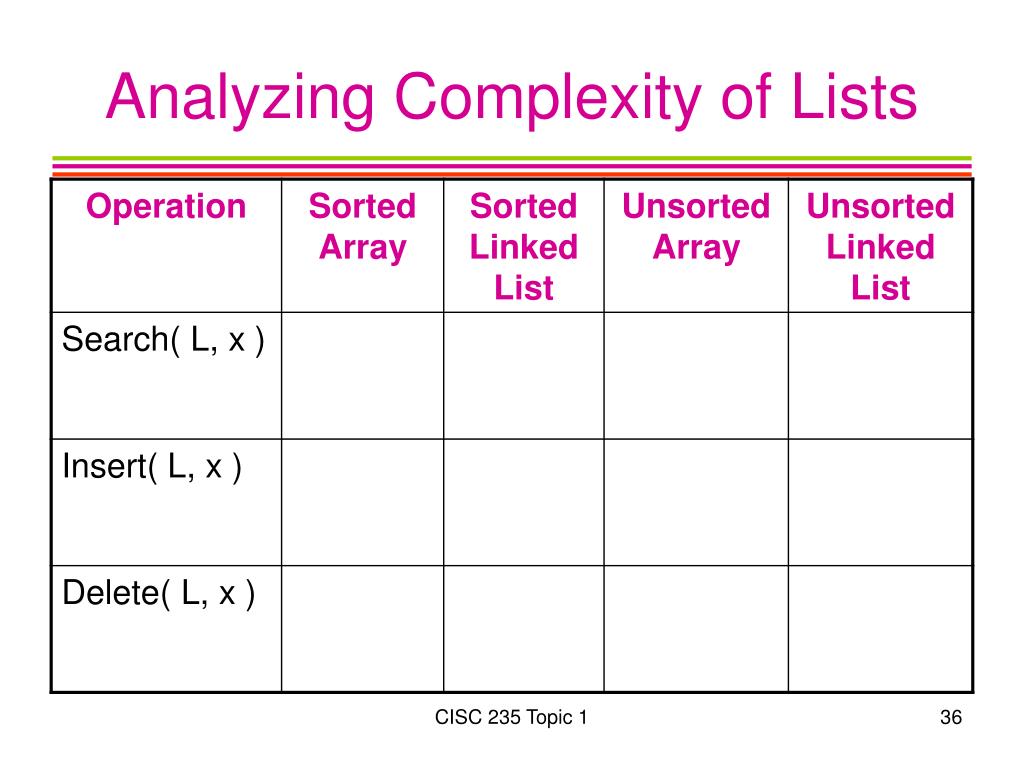 Analyzing Complexity of Lists

| Operation | Sorted Array | Sorted Linked List | Unsorted Array | Unsorted Linked List |
|---|---|---|---|---|
| Search( L, x ) | | | | |
| Insert( L, x ) | | | | |
| Delete( L, x ) | | | | |

CISC 235 Topic 1

36